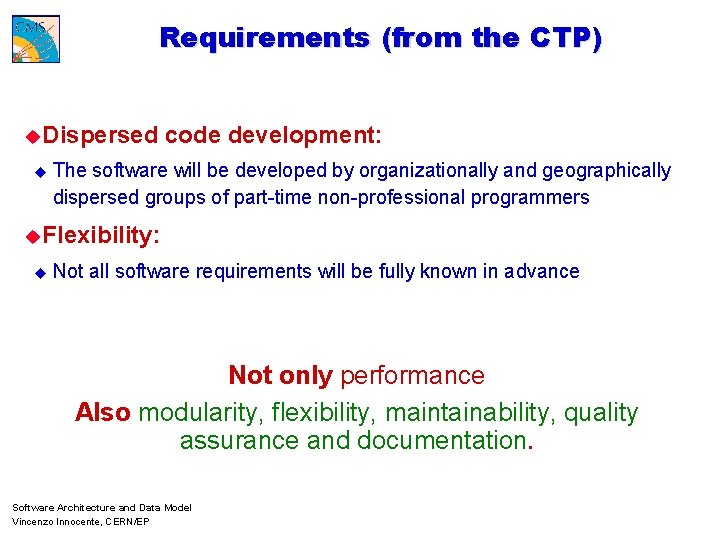 CMS

Requirements (from the CTP)

Dispersed code development:

The software will be developed by organizationally and geographically dispersed groups of part-time non-professional programmers

Flexibility:

Not all software requirements will be fully known in advance

Not only performance

Also modularity, flexibility, maintainability, quality assurance and documentation.

Software Architecture and Data Model
Vincenzo Innocente, CERN/EP